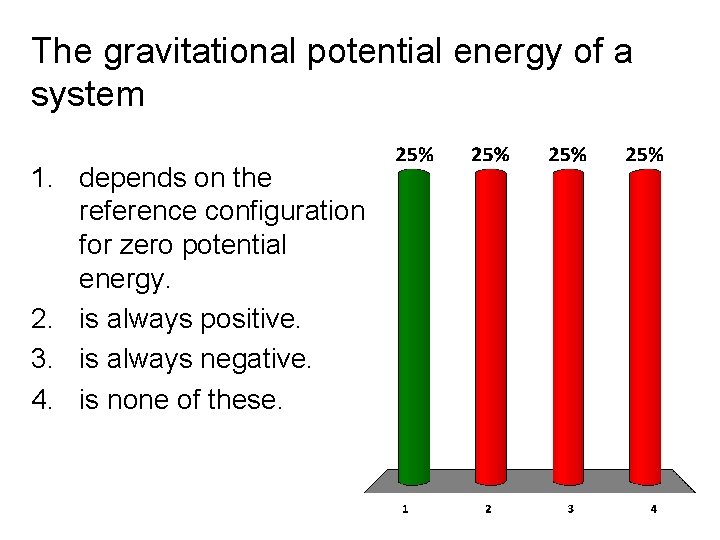 The gravitational potential energy of a system

1. depends on the reference configuration for zero potential energy.
2. is always positive.
3. is always negative.
4. is none of these.

25% 25% 25% 25%

1 2 3 4